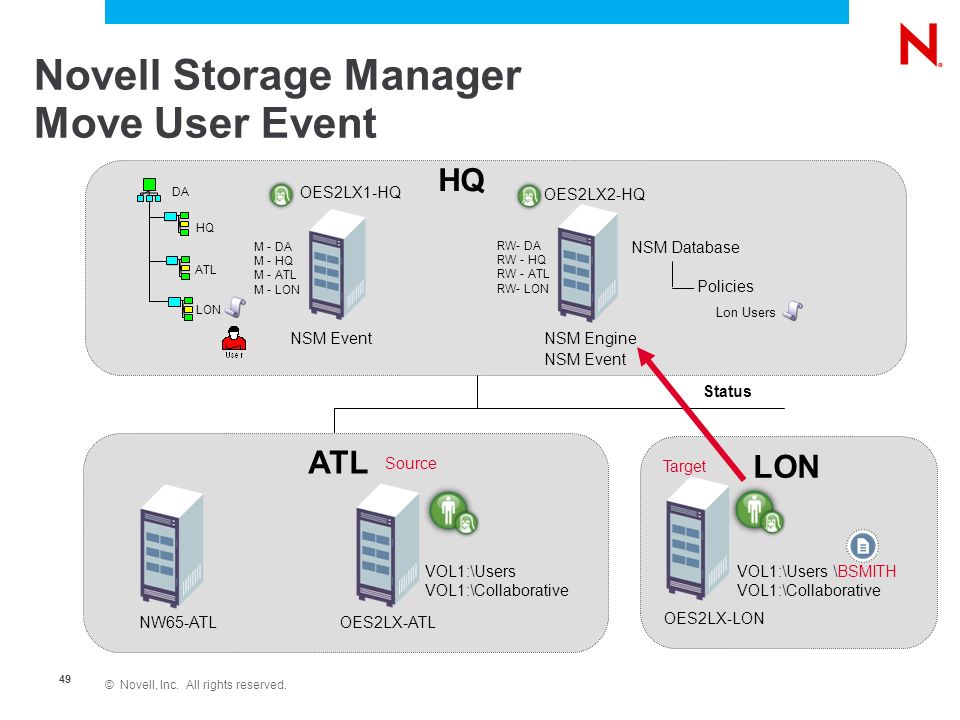 N

Novell Storage Manager
Move User Event

HQ

DA
HQ
ATL
LON
User

OES2LX1-HQ
M - DA
M - HQ
M - ATL
M - LON
NSM Event

OES2LX2-HQ
RW- DA
RW - HQ
RW - ATL
RW- LON
NSM Database
Policies
Lon Users
NSM Engine
NSM Event

Status

ATL Source

NW65-ATL

VOL1:\Users
VOL1:\Collaborative
OES2LX-ATL

Target LON

VOL1:\Users \BSMITH
VOL1:\Collaborative
OES2LX-LON

49 © Novell, Inc. All rights reserved.